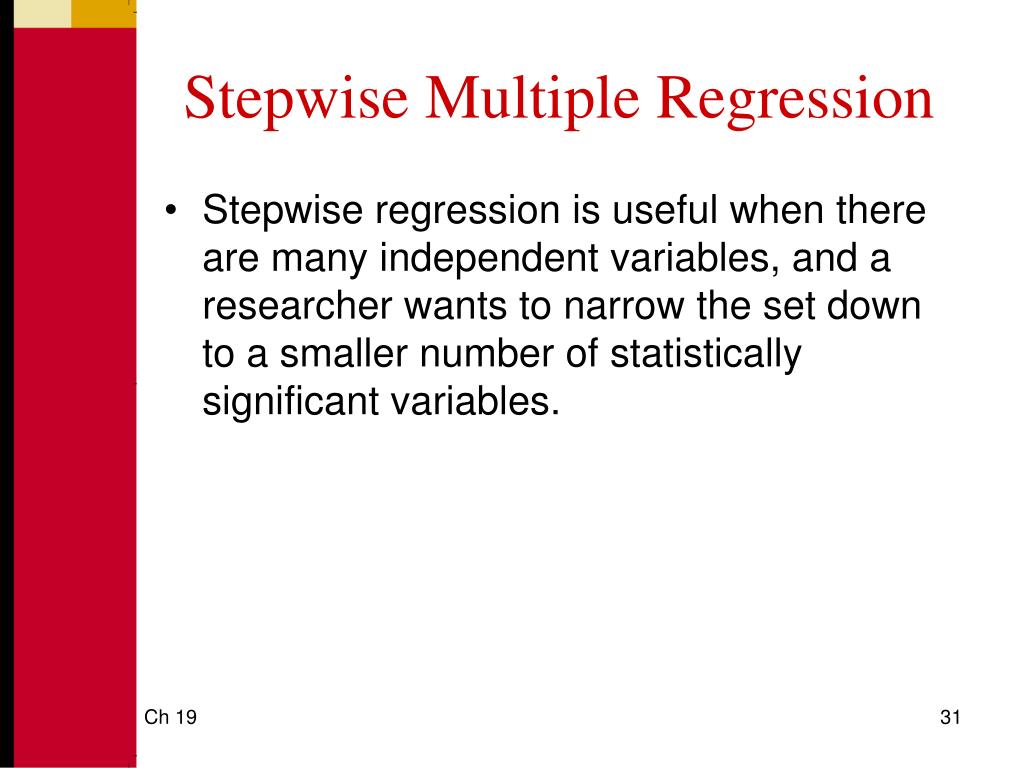 Stepwise Multiple Regression

• Stepwise regression is useful when there are many independent variables, and a researcher wants to narrow the set down to a smaller number of statistically significant variables.

Ch 19

31